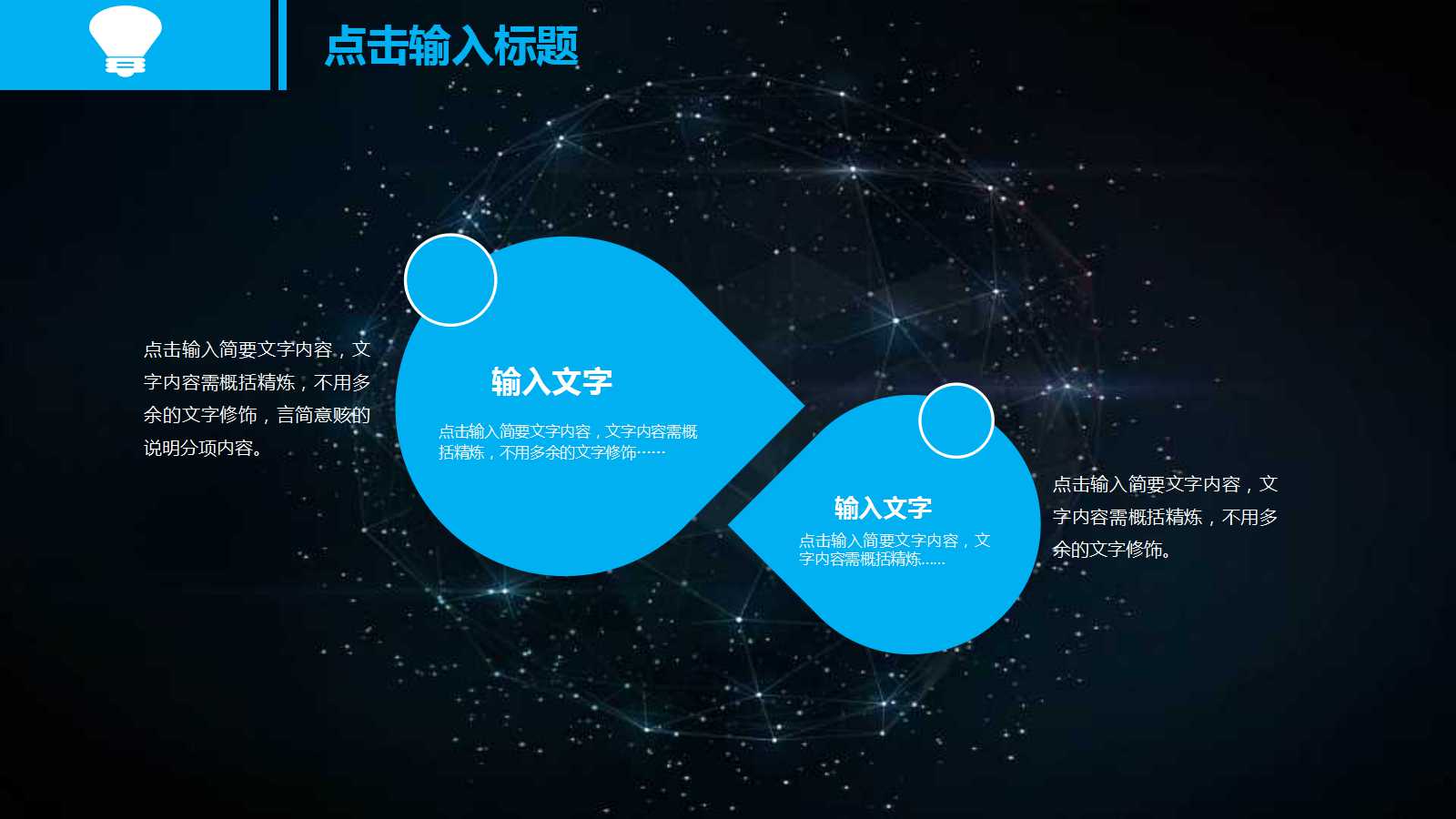 点击输入标题

点击输入简要文字内容，文字内容需概括精炼，不用多余的文字修饰，言简意赅的说明分项内容。

输入文字

点击输入简要文字内容，文字内容需概括精炼，不用多余的文字修饰……

输入文字

点击输入简要文字内容，文字内容需概括精炼......

点击输入简要文字内容，文字内容需概括精炼，不用多余的文字修饰。